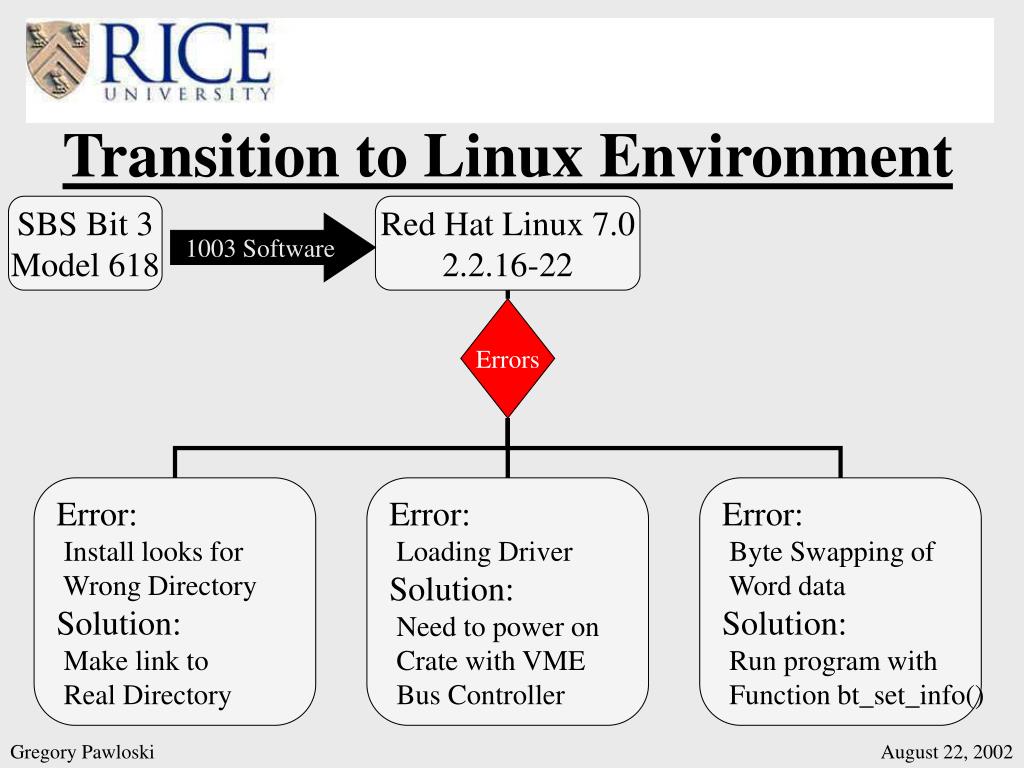 RICE UNIVERSITY

Transition to Linux Environment

SBS Bit 3 Model 618

1003 Software

Red Hat Linux 7.0 2.2.16-22

Errors

Error:
Install looks for Wrong Directory
Solution:
Make link to Real Directory

Error:
Loading Driver
Solution:
Need to power on Crate with VME Bus Controller

Error:
Byte Swapping of Word data
Solution:
Run program with Function bt_set_info()

Gregory Pawloski

August 22, 2002